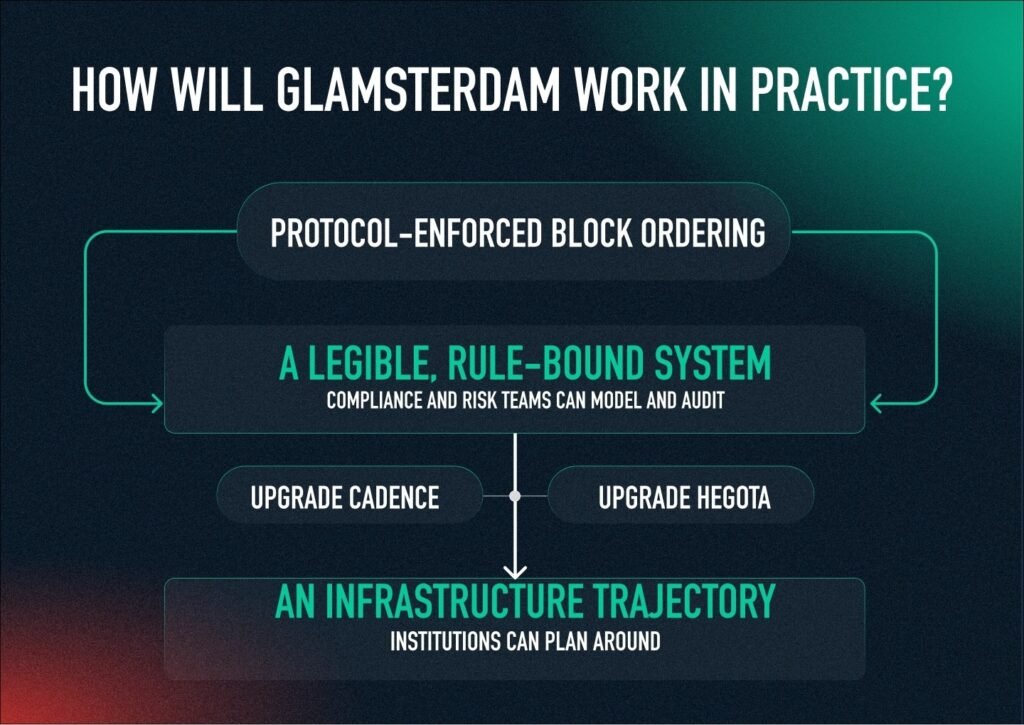 HOW WILL GLAMSTERDAM WORK IN PRACTICE?

PROTOCOL-ENFORCED BLOCK ORDERING

A LEGIBLE, RULE-BOUND SYSTEM
COMPLIANCE AND RISK TEAMS CAN MODEL AND AUDIT

UPGRADE CADENCE

UPGRADE HEGOTA

AN INFRASTRUCTURE TRAJECTORY
INSTITUTIONS CAN PLAN AROUND